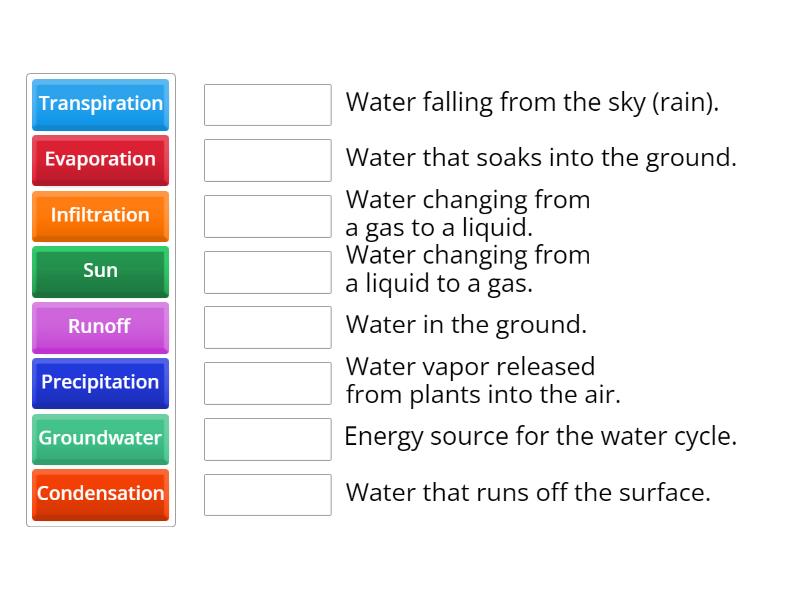 Transpiration
Evaporation
Infiltration
Sun
Runoff
Precipitation
Groundwater
Condensation

Water falling from the sky (rain).

Water that soaks into the ground.

Water changing from a gas to a liquid.

Water changing from a liquid to a gas.

Water in the ground.

Water vapor released from plants into the air.

Energy source for the water cycle.

Water that runs off the surface.